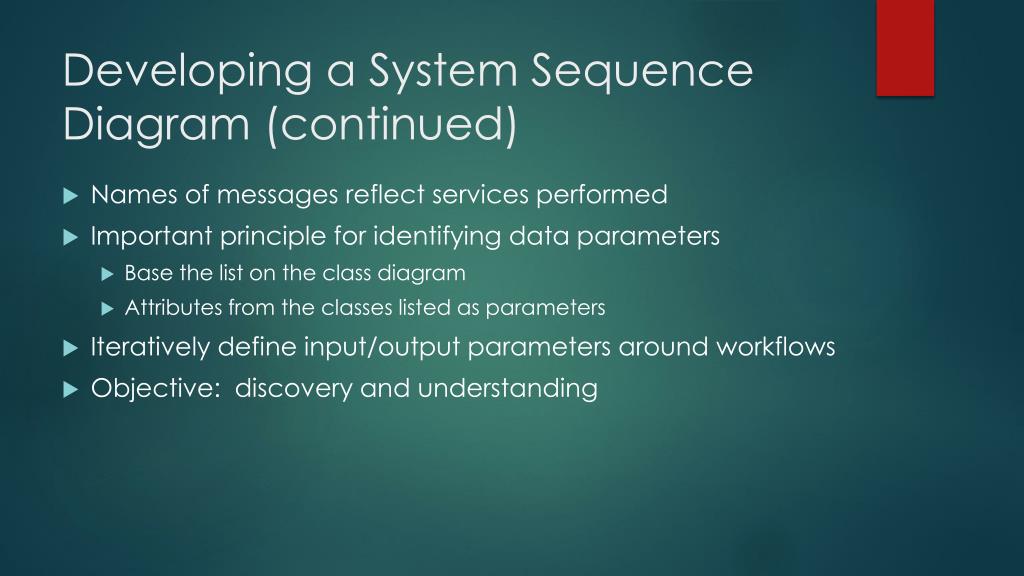 Developing a System Sequence Diagram (continued)

Names of messages reflect services performed

Important principle for identifying data parameters

Base the list on the class diagram

Attributes from the classes listed as parameters

Iteratively define input/output parameters around workflows

Objective:  discovery and understanding